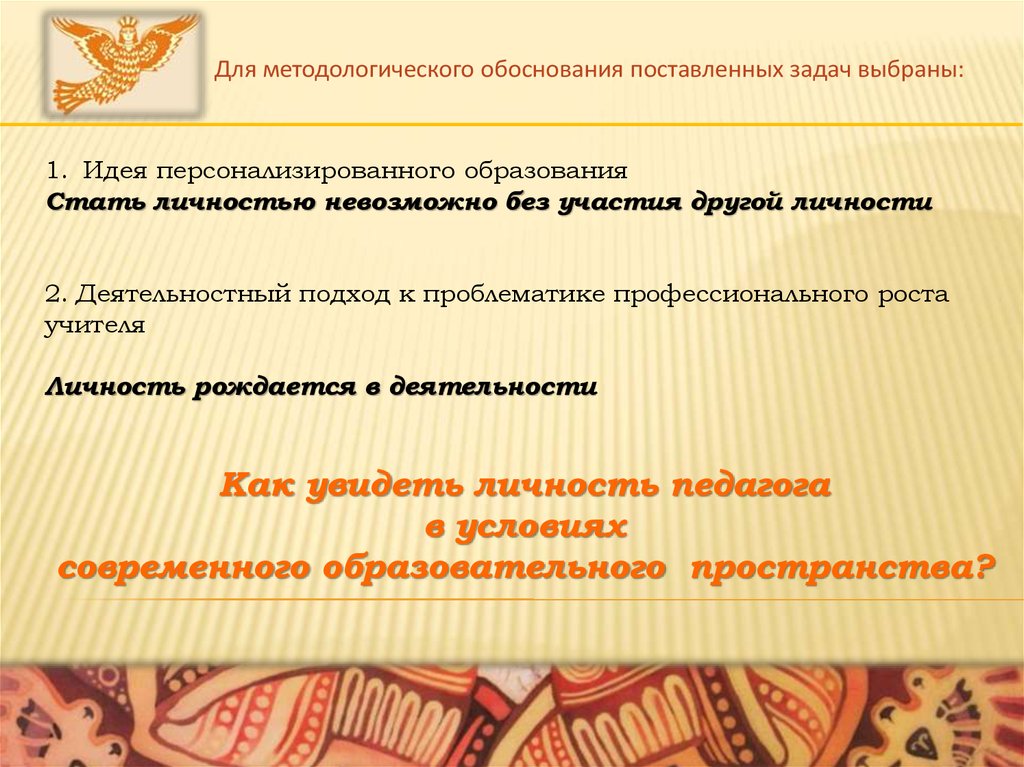 Для методологического обоснования поставленных задач выбраны:

1. Идея персонализированного образования
Стать личностью невозможно без участия другой личности

2. Деятельностный подход к проблематике профессионального роста учителя

Личность рождается в деятельности

Как увидеть личность педагога
в условиях
современного образовательного пространства?